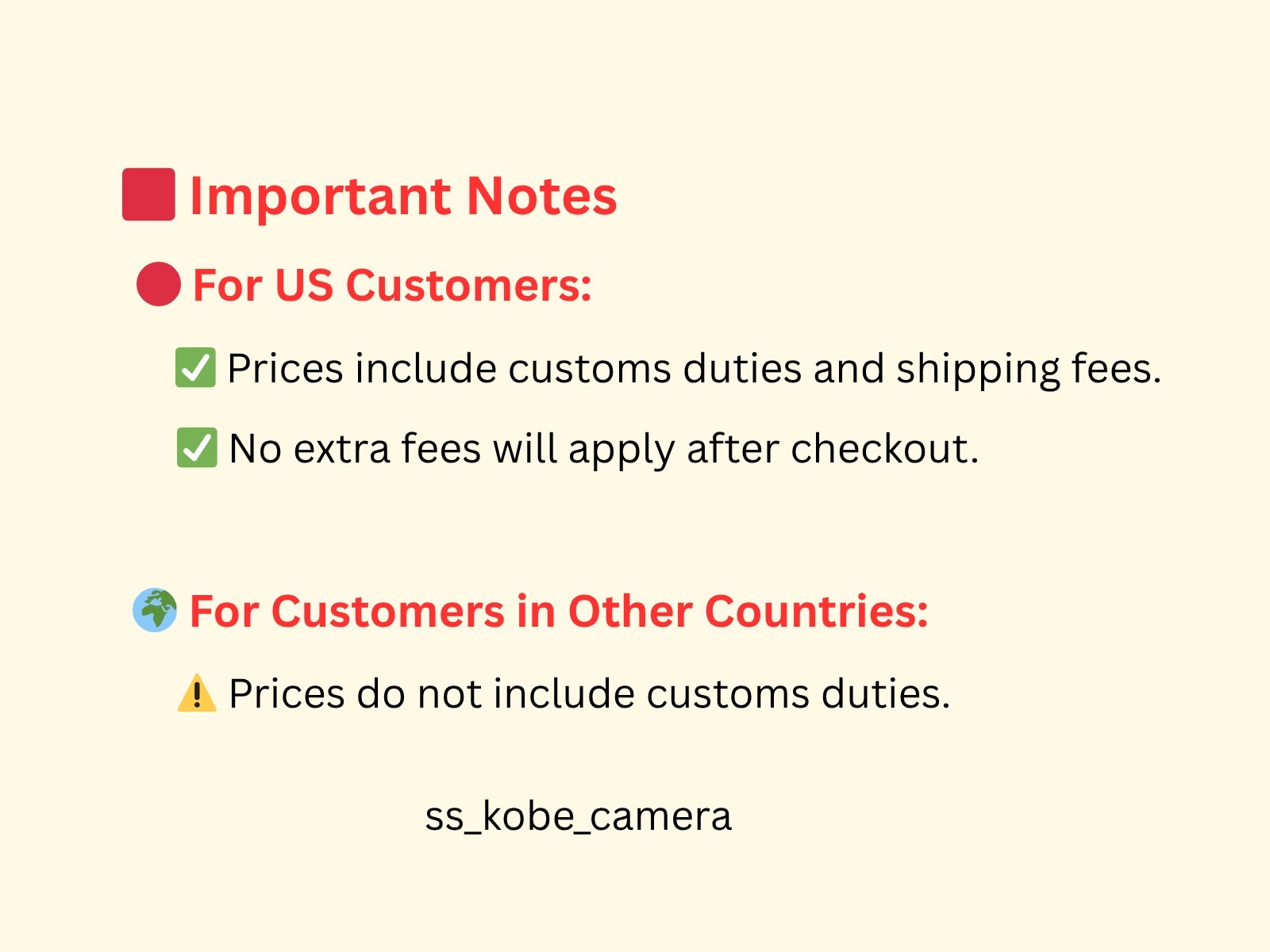 🟥 Important Notes

🔴 For US Customers:

✅ Prices include customs duties and shipping fees.

✅ No extra fees will apply after checkout.

🌍 For Customers in Other Countries:

⚠️ Prices do not include customs duties.

ss_kobe_camera